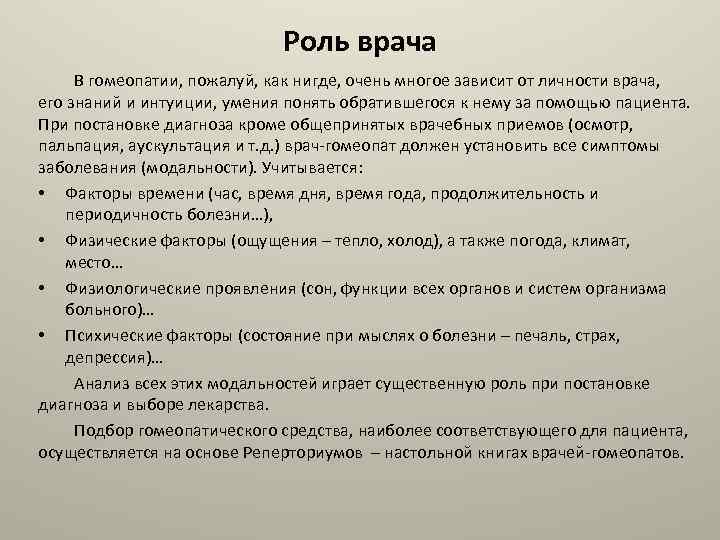 Роль врача

В гомеопатии, пожалуй, как нигде, очень многое зависит от личности врача, его знаний и интуиции, умения понять обратившегося к нему за помощью пациента. При постановке диагноза кроме общепринятых врачебных приемов (осмотр, пальпация, аускультация и т.д.) врач-гомеопат должен установить все симптомы заболевания (модальности). Учитывается:

• Факторы времени (час, время дня, время года, продолжительность и периодичность болезни…),
• Физические факторы (ощущения – тепло, холод), а также погода, климат, место…
• Физиологические проявления (сон, функции всех органов и систем организма больного)…
• Психические факторы (состояние при мыслях о болезни – печаль, страх, депрессия)…

Анализ всех этих модальностей играет существенную роль при постановке диагноза и выборе лекарства.

Подбор гомеопатического средства, наиболее соответствующего для пациента, осуществляется на основе Реперториумов – настольной книгах врачей-гомеопатов.